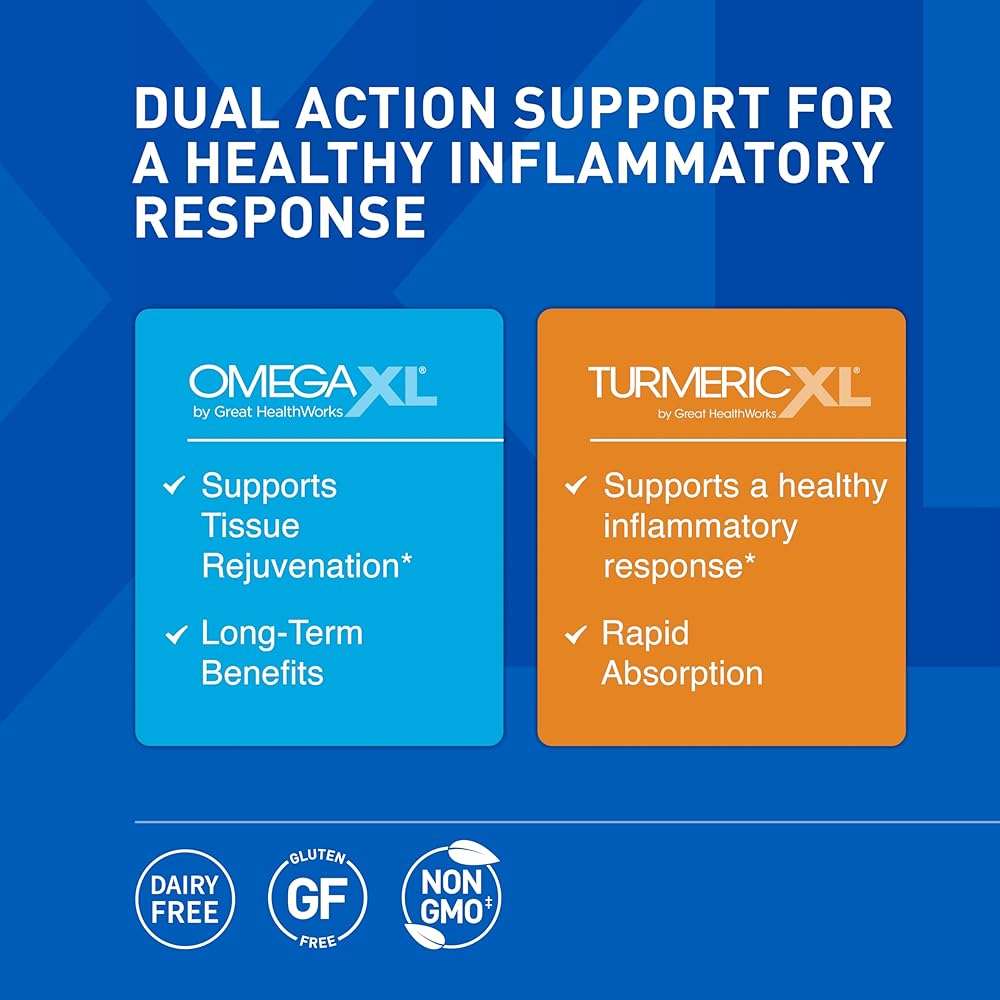 DUAL ACTION SUPPORT FOR A HEALTHY INFLAMMATORY RESPONSE

OMEGAXL®
by Great HealthWorks

✓ Supports Tissue Rejuvenation*

✓ Long-Term Benefits

TURMERICXL®
by Great HealthWorks

✓ Supports a healthy inflammatory response*

✓ Rapid Absorption

DAIRY FREE

GLUTEN GF FREE

NON GMO‡